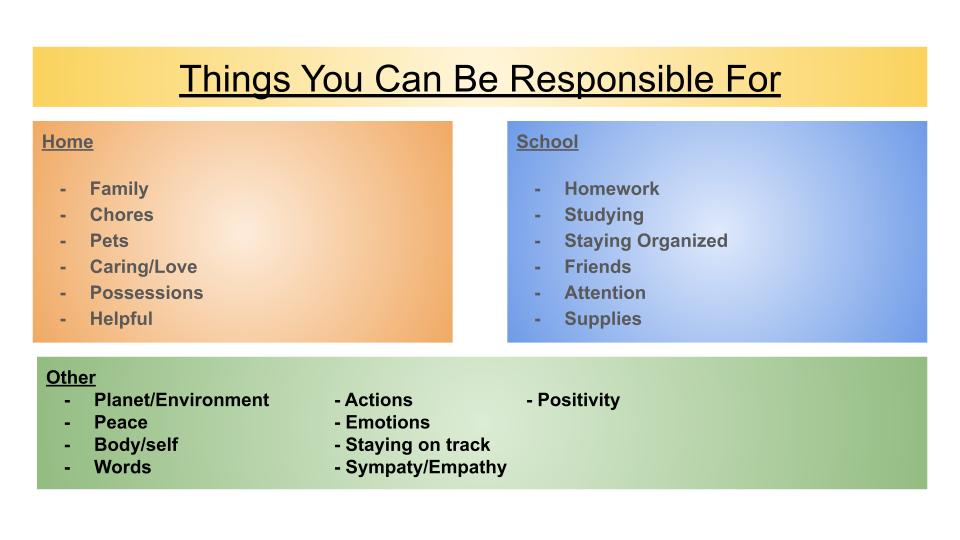 Things You Can Be Responsible For

Home

- Family
- Chores
- Pets
- Caring/Love
- Possessions
- Helpful

School

- Homework
- Studying
- Staying Organized
- Friends
- Attention
- Supplies

Other

- Planet/Environment
- Peace
- Body/self
- Words

- Actions
- Emotions
- Staying on track
- Sympaty/Empathy

- Positivity